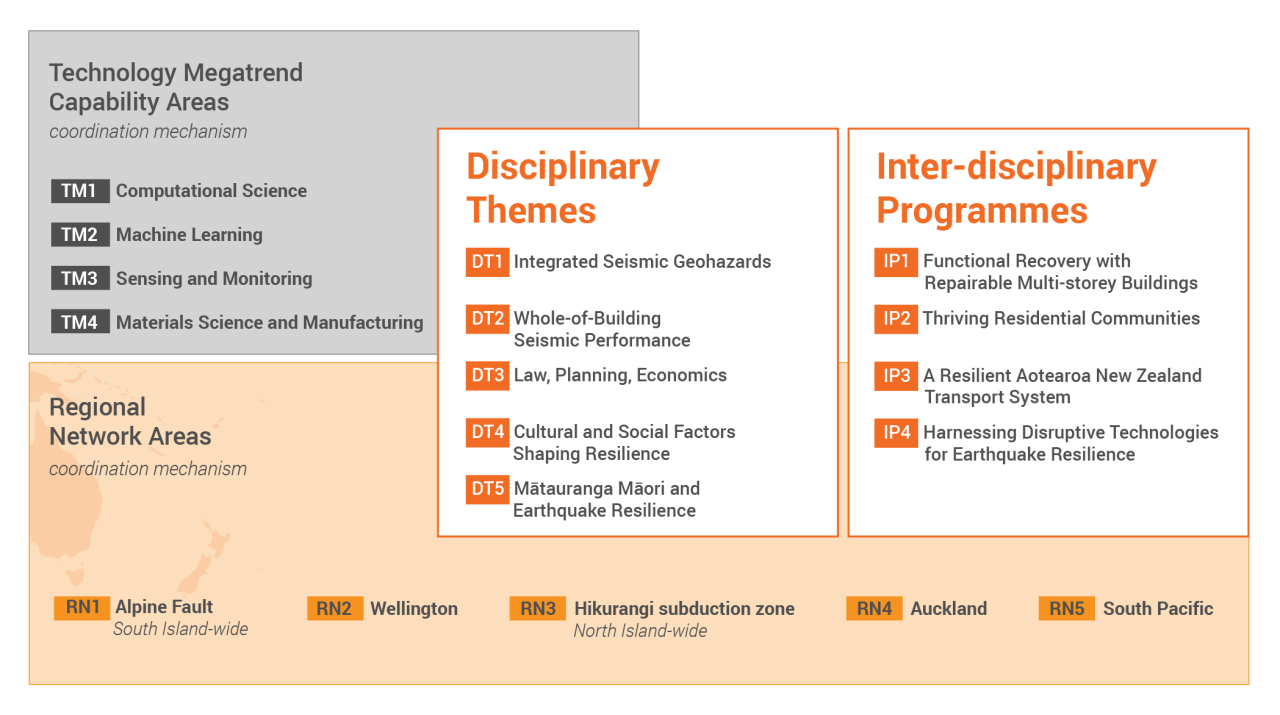 Technology Megatrend Capability Areas
coordination mechanism

TM1 Computational Science

TM2 Machine Learning

TM3 Sensing and Monitoring

TM4 Materials Science and Manufacturing

Disciplinary Themes

DT1 Integrated Seismic Geohazards

DT2 Whole-of-Building Seismic Performance

DT3 Law, Planning, Economics

DT4 Cultural and Social Factors Shaping Resilience

DT5 Mātauranga Māori and Earthquake Resilience

Inter-disciplinary Programmes

IP1 Functional Recovery with Repairable Multi-storey Buildings

IP2 Thriving Residential Communities

IP3 A Resilient Aotearoa New Zealand Transport System

IP4 Harnessing Disruptive Technologies for Earthquake Resilience

Regional Network Areas
coordination mechanism

RN1 Alpine Fault
South Island-wide

RN2 Wellington

RN3 Hikurangi subduction zone
North Island-wide

RN4 Auckland

RN5 South Pacific